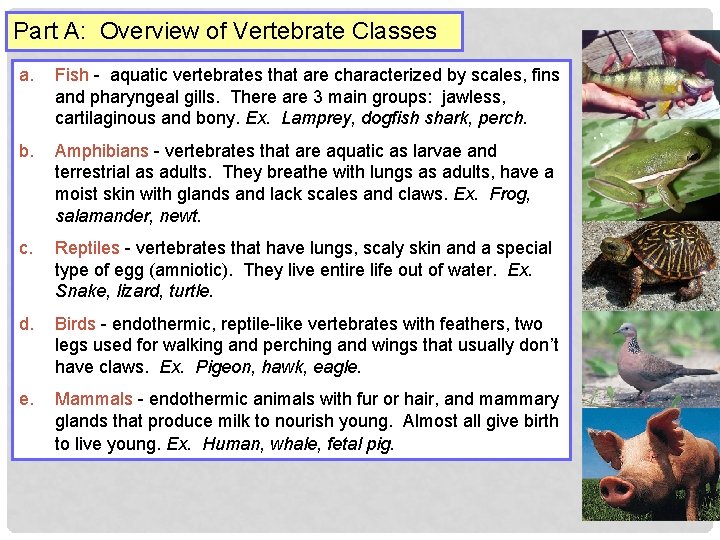 Part A: Overview of Vertebrate Classes

a. Fish - aquatic vertebrates that are characterized by scales, fins and pharyngeal gills. There are 3 main groups: jawless, cartilaginous and bony. Ex. Lamprey, dogfish shark, perch.

b. Amphibians - vertebrates that are aquatic as larvae and terrestrial as adults. They breathe with lungs as adults, have a moist skin with glands and lack scales and claws. Ex. Frog, salamander, newt.

c. Reptiles - vertebrates that have lungs, scaly skin and a special type of egg (amniotic). They live entire life out of water. Ex. Snake, lizard, turtle.

d. Birds - endothermic, reptile-like vertebrates with feathers, two legs used for walking and perching and wings that usually don't have claws. Ex. Pigeon, hawk, eagle.

e. Mammals - endothermic animals with fur or hair, and mammary glands that produce milk to nourish young. Almost all give birth to live young. Ex. Human, whale, fetal pig.